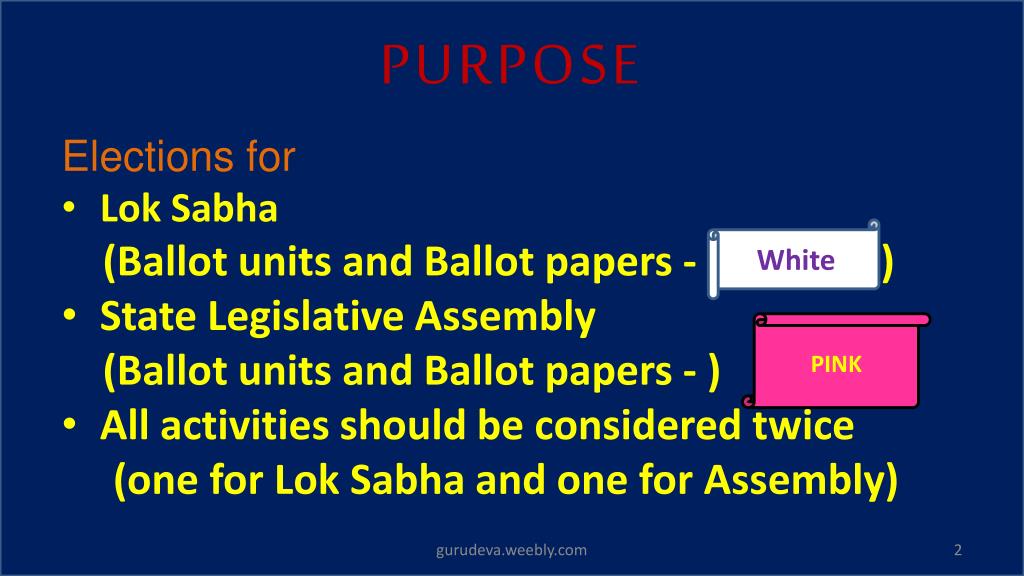 PURPOSE

Elections for
• Lok Sabha
(Ballot units and Ballot papers - White )
• State Legislative Assembly
(Ballot units and Ballot papers - ) PINK
• All activities should be considered twice
(one for Lok Sabha and one for Assembly)

gurudeva.weebly.com

2